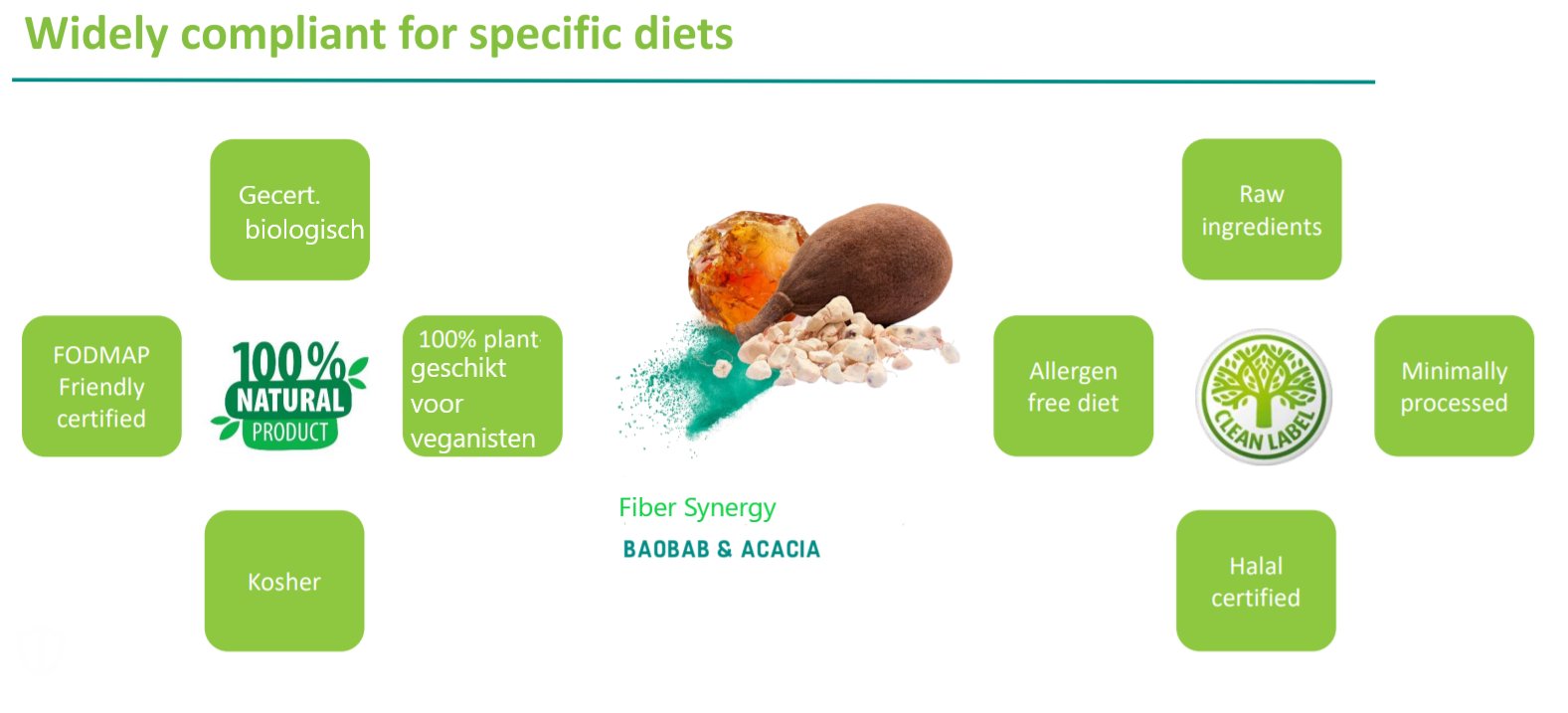 Widely compliant for specific diets

Gecert. biologisch

FODMAP Friendly certified

100% NATURAL PRODUCT

100% plant geschikt voor veganisten

Kosher

Fiber Synergy

BAOBAB & ACACIA

Raw ingredients

Allergen free diet

CLEAN LABEL

Minimally processed

Halal certified